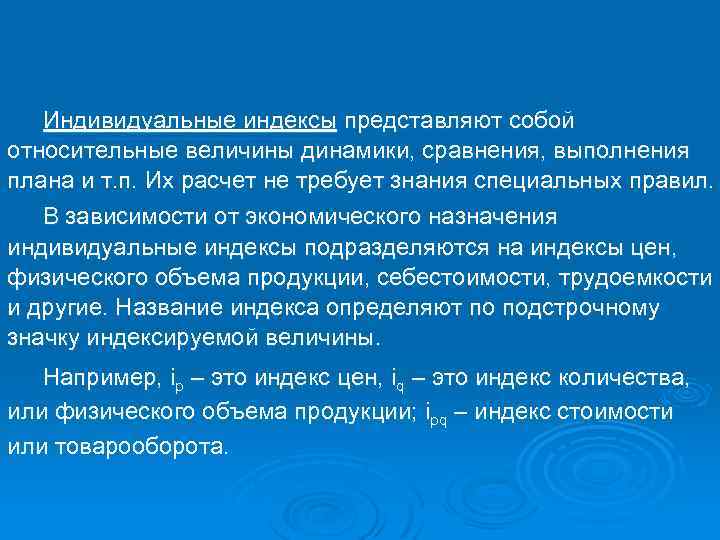 Индивидуальные индексы представляют собой относительные величины динамики, сравнения, выполнения плана и т.п. Их расчет не требует знания специальных правил.

В зависимости от экономического назначения индивидуальные индексы подразделяются на индексы цен, физического объема продукции, себестоимости, трудоемкости и другие. Название индекса определяют по подстрочному значку индексируемой величины.

Например, $i_p$ – это индекс цен, $i_q$ – это индекс количества, или физического объема продукции; $i_{pq}$ – индекс стоимости или товарооборота.